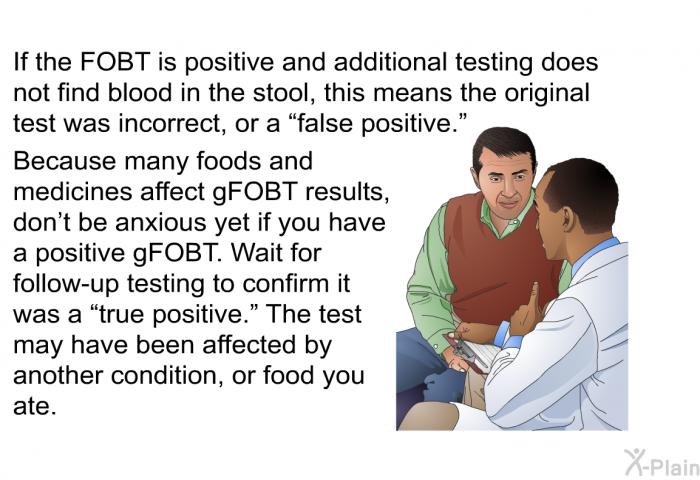 If the FOBT is positive and additional testing does not find blood in the stool, this means the original test was incorrect, or a “false positive.”

Because many foods and medicines affect gFOBT results, don’t be anxious yet if you have a positive gFOBT. Wait for follow-up testing to confirm it was a “true positive.” The test may have been affected by another condition, or food you ate.

X-Plain